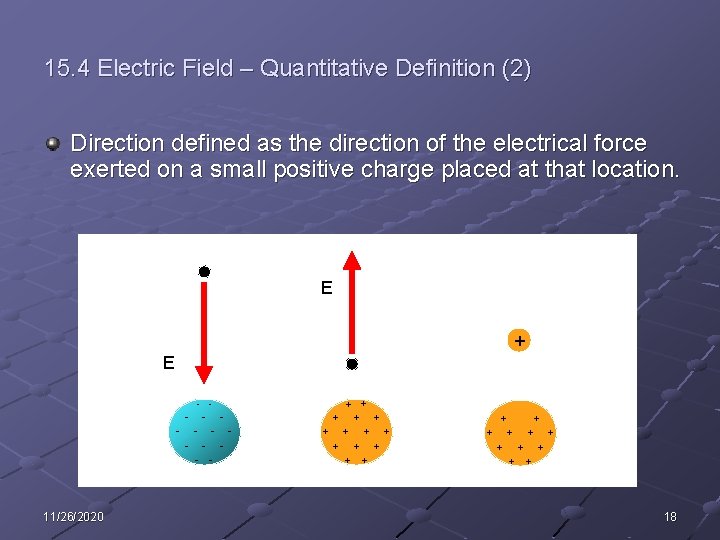 15.4 Electric Field – Quantitative Definition (2)

Direction defined as the direction of the electrical force exerted on a small positive charge placed at that location.

E

E

+

11/26/2020

18